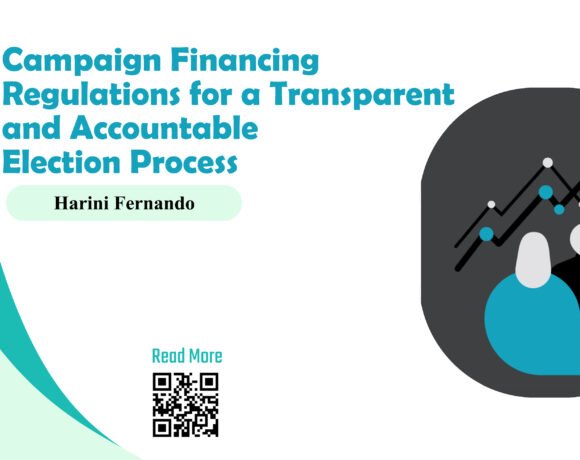 Campaign Financing Regulations for a Transparent and Accountable Election Process

Harini Fernando

Read More